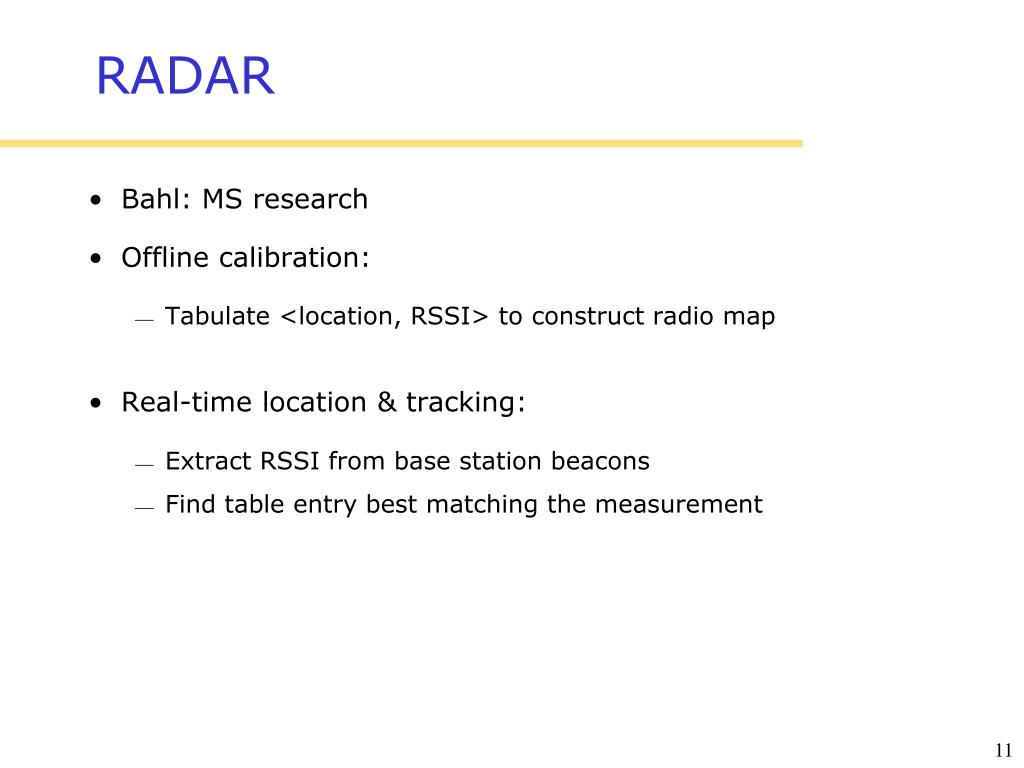 RADAR

• Bahl: MS research
• Offline calibration:
— Tabulate <location, RSSI> to construct radio map
• Real-time location & tracking:
— Extract RSSI from base station beacons
— Find table entry best matching the measurement

11